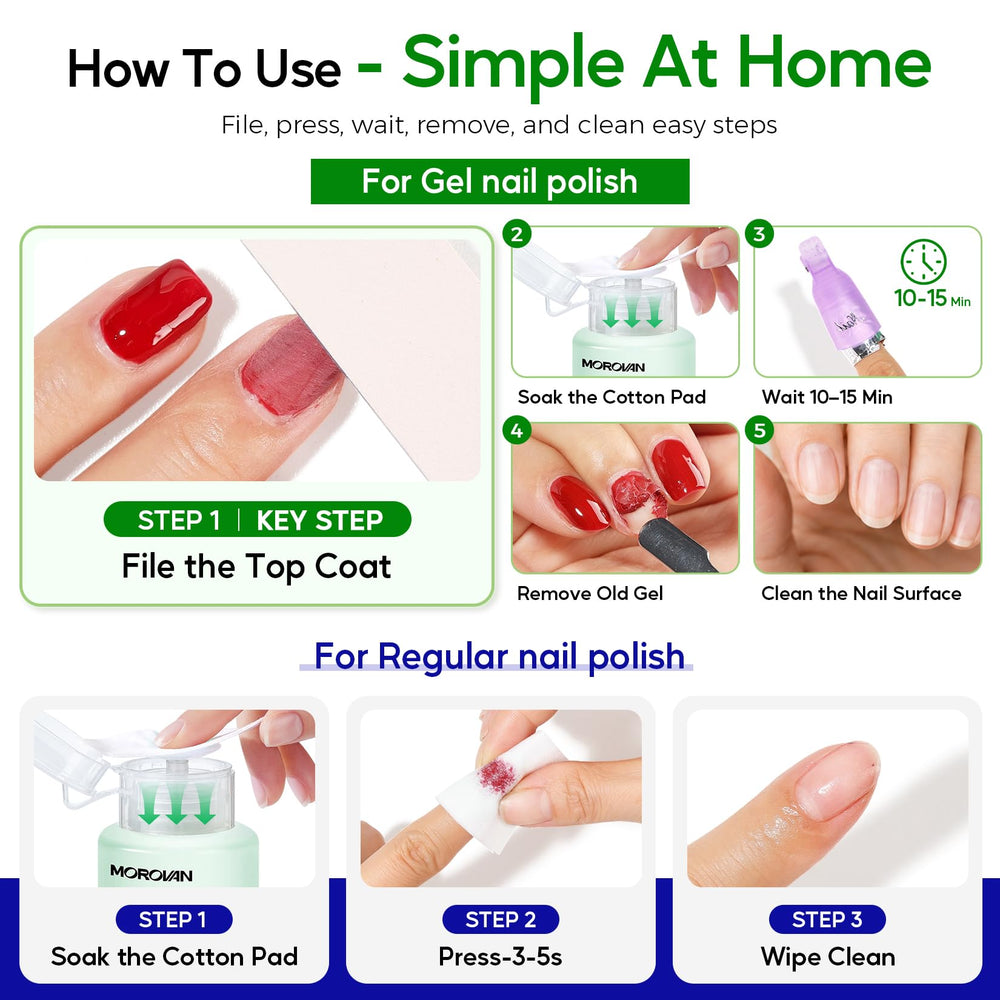 How To Use - Simple At Home

File, press, wait, remove, and clean easy steps

For Gel nail polish

STEP 1 | KEY STEP
File the Top Coat

2
MOROVAN
Soak the Cotton Pad

3
10-15 Min
Wait 10–15 Min

4
Remove Old Gel

5
Clean the Nail Surface

For Regular nail polish

MOROVAN
STEP 1
Soak the Cotton Pad

STEP 2
Press-3-5s

STEP 3
Wipe Clean